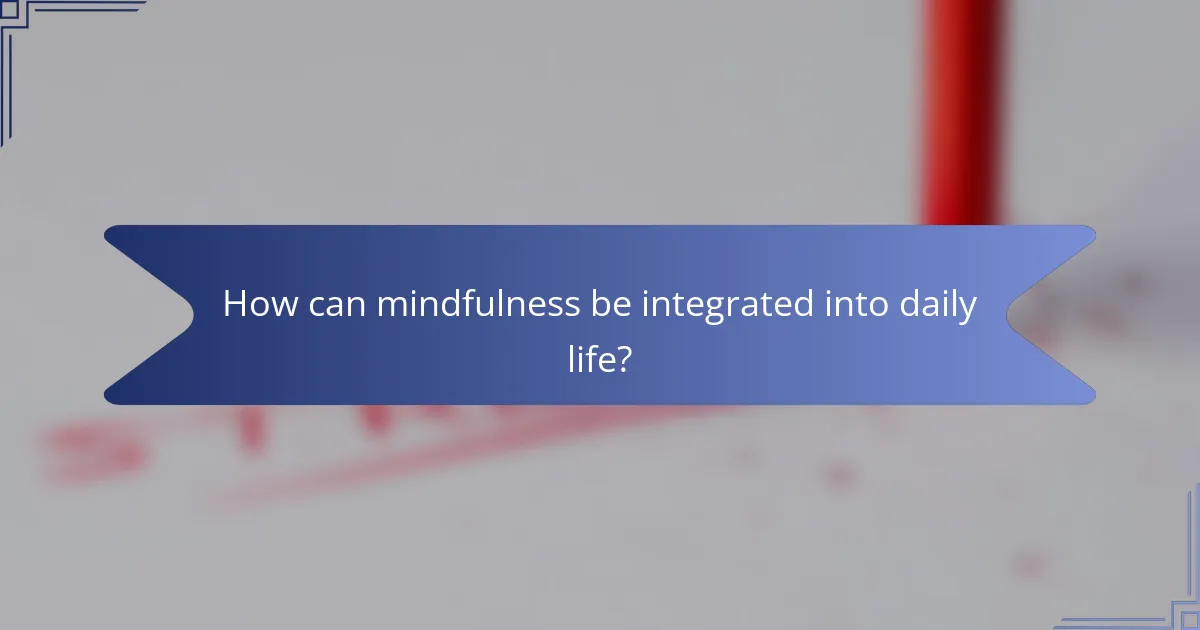 How can mindfulness be integrated into daily life?